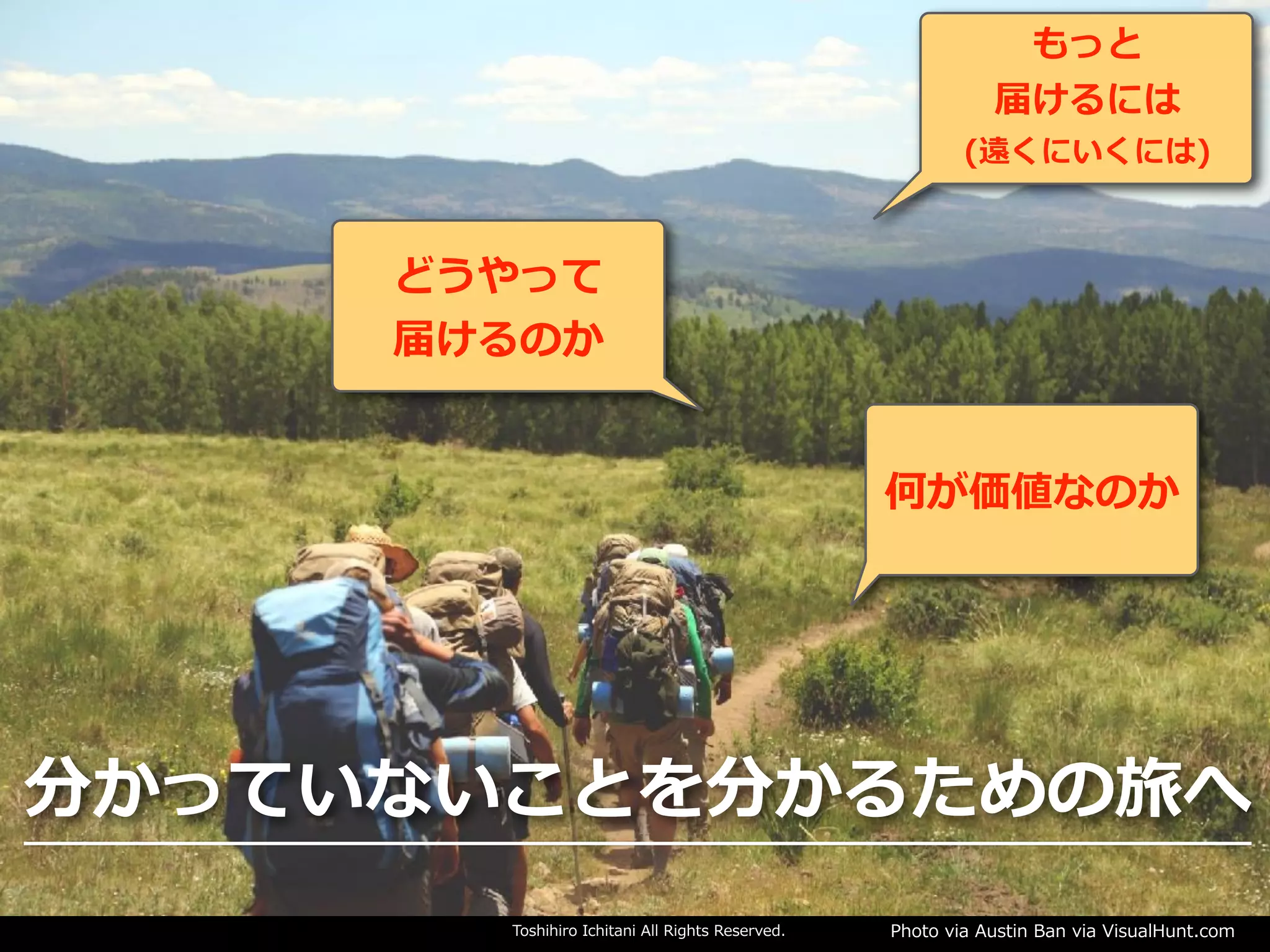 もっと
届けるには
(遠くにいくには)

どうやって
届けるのか

何が価値なのか

分かっていないことを分かるための旅へ

Toshihiro Ichitani All Rights Reserved.

Photo via Austin Ban via VisualHunt.com